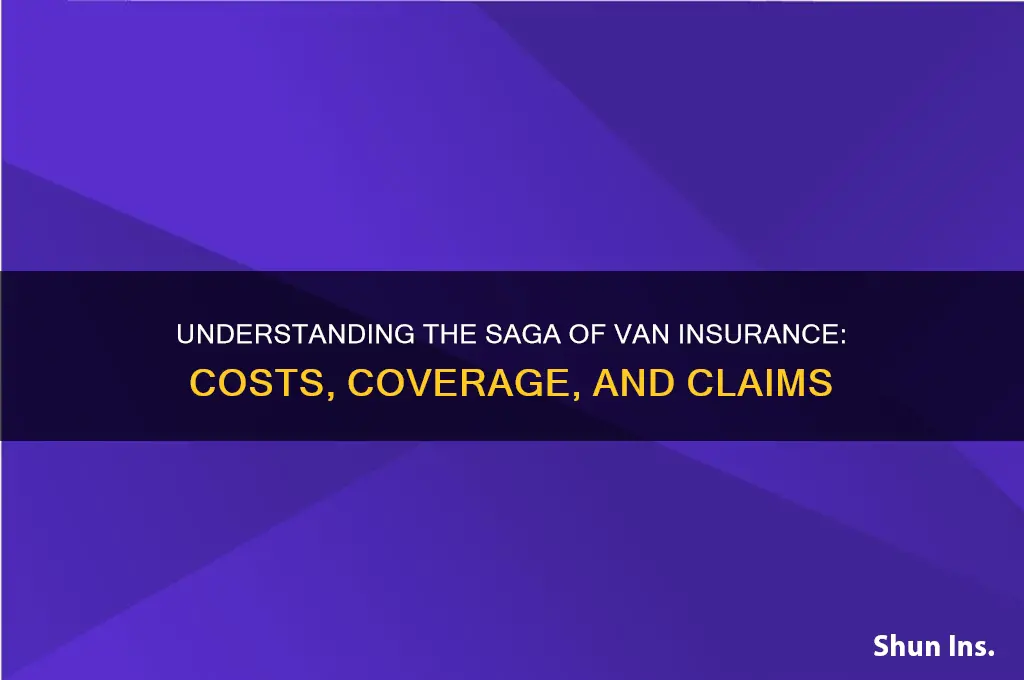 UNDERSTANDING THE SAGA OF VAN INSURANCE: COSTS, COVERAGE, AND CLAIMS

Shun Ins.